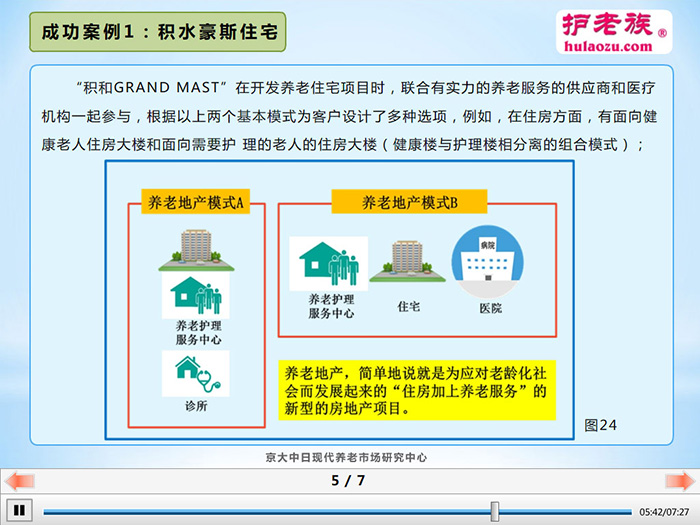 成功案例1：积水豪斯住宅

护老族®
hulaozu.com

“积和GRAND MAST”在开发养老住宅项目时，联合有实力的养老服务的供应商和医疗机构一起参与，根据以上两个基本模式为客户设计了多种选项，例如，在住房方面，有面向健康老人住房大楼和面向需要护 理的老人的住房大楼（健康楼与护理楼相分离的组合模式）；

养老地产模式A

养老护理服务中心

诊所

养老地产模式B

养老护理服务中心

住宅

病院

医院

养老地产，简单地说就是为应对老龄化社会而发展起来的“住房加上养老服务”的新型的房地产项目。

图24

京大中日现代养老市场研究中心

5 / 7

05:42/07:27